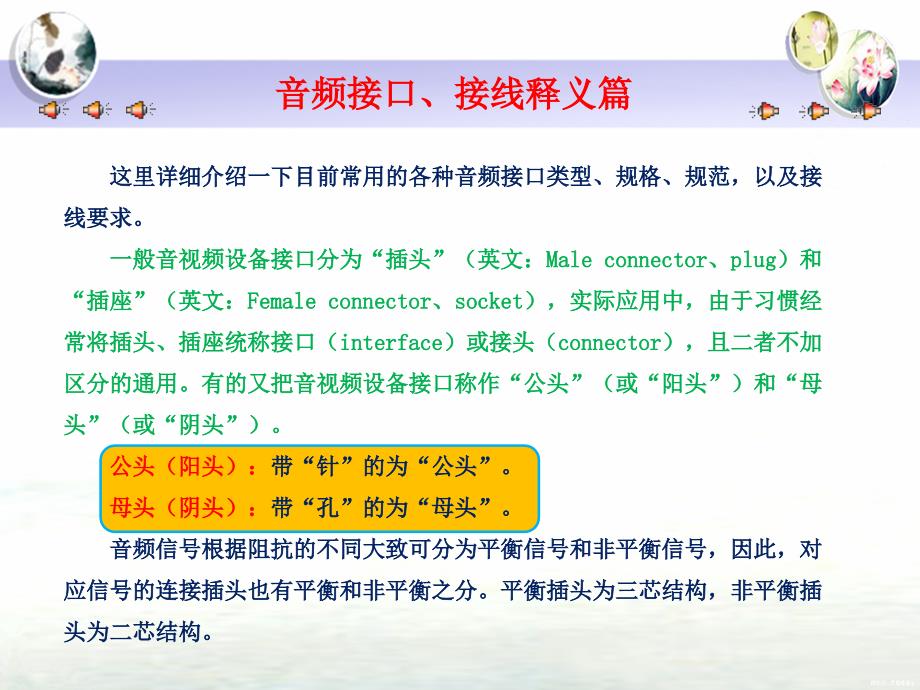 音频接口、接线释义篇

这里详细介绍一下目前常用的各种音频接口类型、规格、规范，以及接线要求。

一般音视频设备接口分为“插头”（英文：Male connector、plug）和“插座”（英文：Female connector、socket），实际应用中，由于习惯经常将插头、插座统称接口（interface）或接头（connector），且二者不加区分的通用。有的又把音视频设备接口称作“公头”（或“阳头”）和“母头”（或“阴头”）。

公头（阳头）：带“针”的为“公头”。
母头（阴头）：带“孔”的为“母头”。

音频信号根据阻抗的不同大致可分为平衡信号和非平衡信号，因此，对应信号的连接插头也有平衡和非平衡之分。平衡插头为三芯结构，非平衡插头为二芯结构。